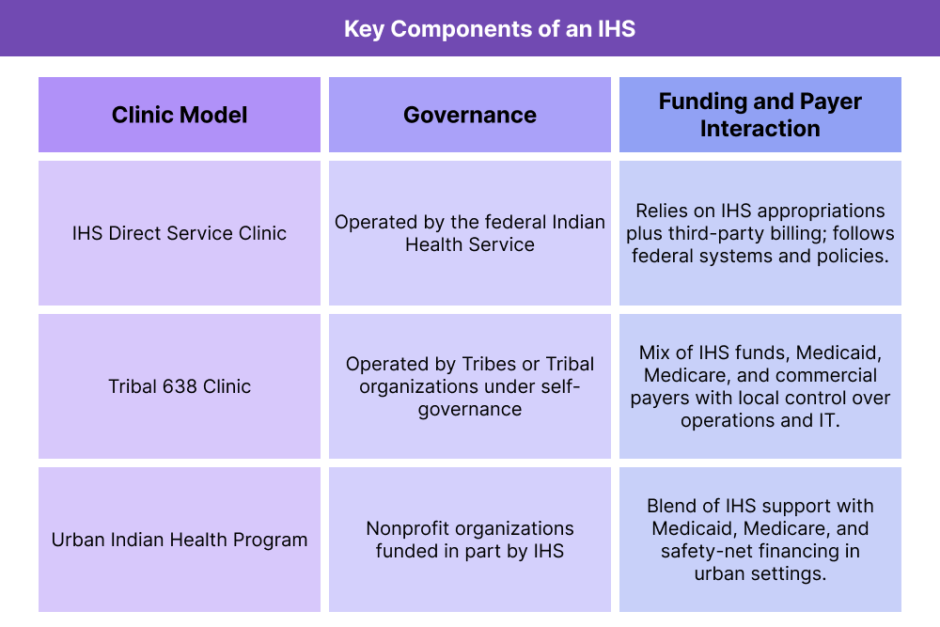 Key Components of an IHS

| Clinic Model | Governance | Funding and Payer Interaction |
|---|---|---|
| IHS Direct Service Clinic | Operated by the federal Indian Health Service | Relies on IHS appropriations plus third-party billing; follows federal systems and policies. |
| Tribal 638 Clinic | Operated by Tribes or Tribal organizations under self-governance | Mix of IHS funds, Medicaid, Medicare, and commercial payers with local control over operations and IT. |
| Urban Indian Health Program | Nonprofit organizations funded in part by IHS | Blend of IHS support with Medicaid, Medicare, and safety-net financing in urban settings. |